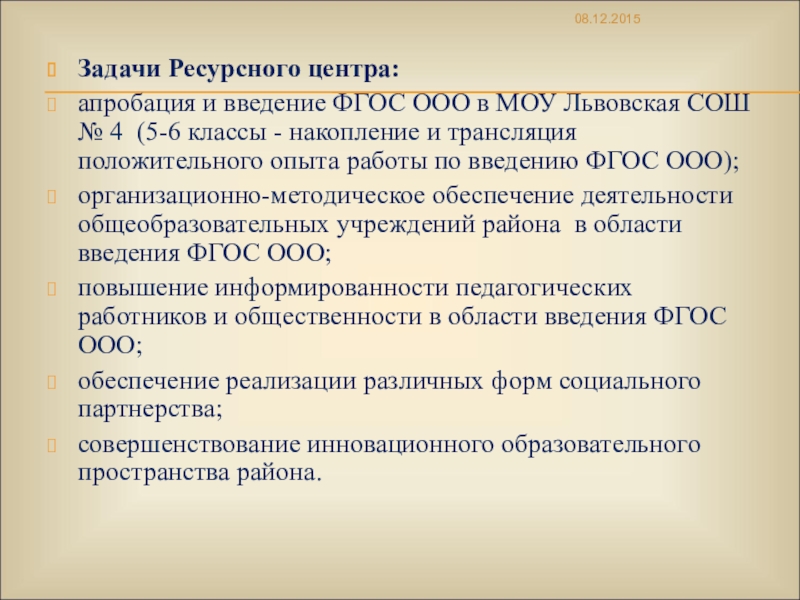 08.12.2015

Задачи Ресурсного центра:

апробация и введение ФГОС ООО в МОУ Львовская СОШ № 4 (5-6 классы - накопление и трансляция положительного опыта работы по введению ФГОС ООО);

организационно-методическое обеспечение деятельности общеобразовательных учреждений района в области введения ФГОС ООО;

повышение информированности педагогических работников и общественности в области введения ФГОС ООО;

обеспечение реализации различных форм социального партнерства;

совершенствование инновационного образовательного пространства района.